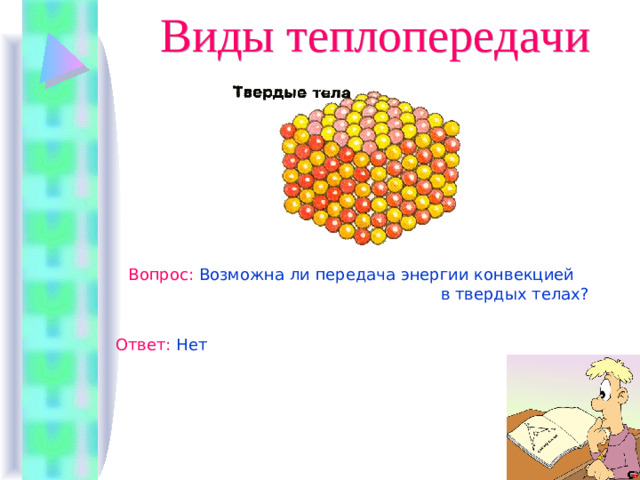 Виды теплопередачи

Твердые тела

Вопрос: Возможна ли передача энергии конвекцией в твердых телах?

Ответ: Нет